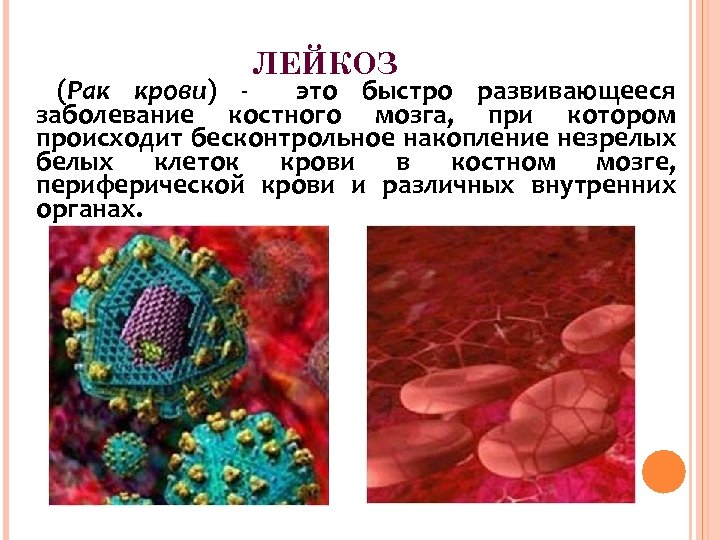 ЛЕЙКОЗ

(Рак крови) - это быстро развивающееся заболевание костного мозга, при котором происходит бесконтрольное накопление незрелых белых клеток крови в костном мозге, периферической крови и различных внутренних органах.